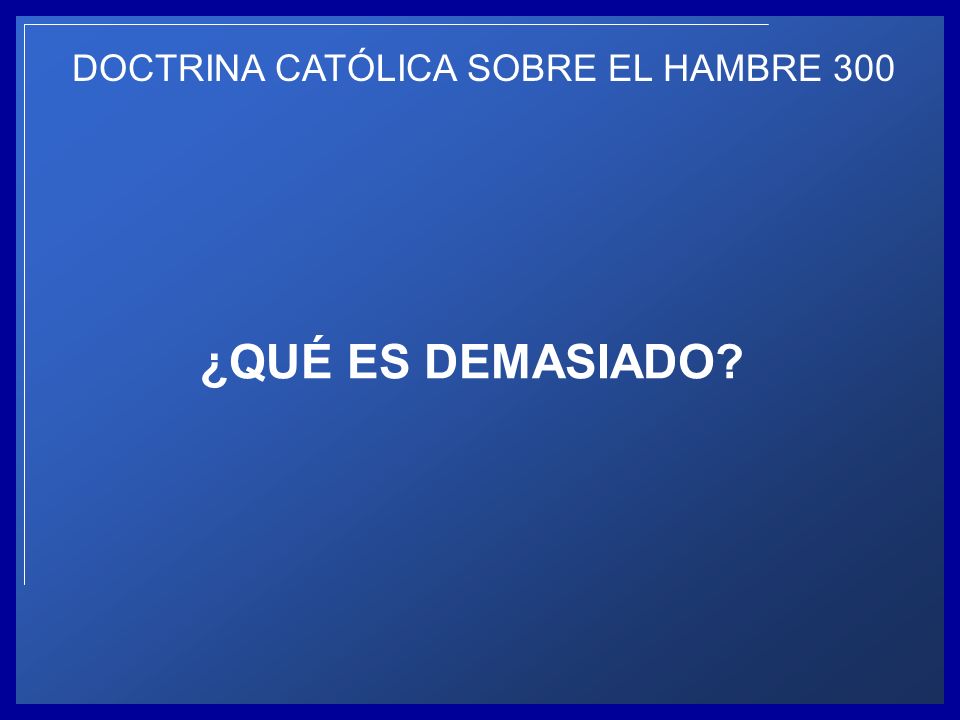 DOCTRINA CATÓLICA SOBRE EL HAMBRE 300

¿QUÉ ES DEMASIADO?